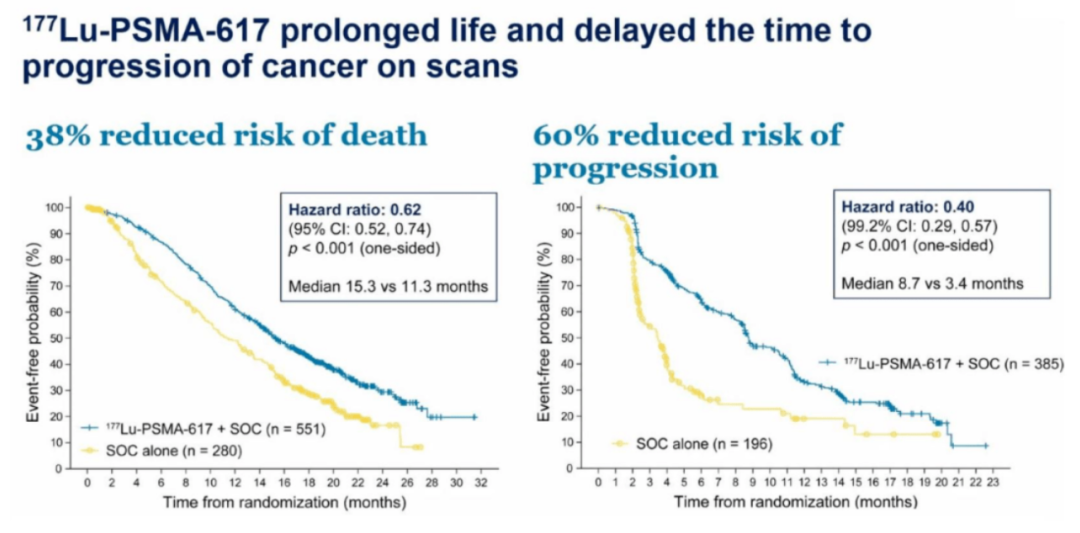 $^{177}$Lu-PSMA-617 prolonged life and delayed the time to progression of cancer on scans

38% reduced risk of death

Hazard ratio: 0.62
(95% CI: 0.52, 0.74)
$p$ < 0.001 (one-sided)

Median 15.3 vs 11.3 months

Event-free probability (%)

100
90
80
70
60
50
40
30
20
10
0

$^{177}$Lu-PSMA-617 + SOC (n = 551)
SOC alone (n = 280)

0 2 4 6 8 10 12 14 16 18 20 22 24 26 28 30 32

Time from randomization (months)

60% reduced risk of progression

Hazard ratio: 0.40
(99.2% CI: 0.29, 0.57)
$p$ < 0.001 (one-sided)

Median 8.7 vs 3.4 months

Event-free probability (%)

100
90
80
70
60
50
40
30
20
10
0

$^{177}$Lu-PSMA-617 + SOC (n = 385)
SOC alone (n = 196)

0 1 2 3 4 5 6 7 8 9 10 11 12 13 14 15 16 17 18 19 20 21 22 23

Time from randomization (months)